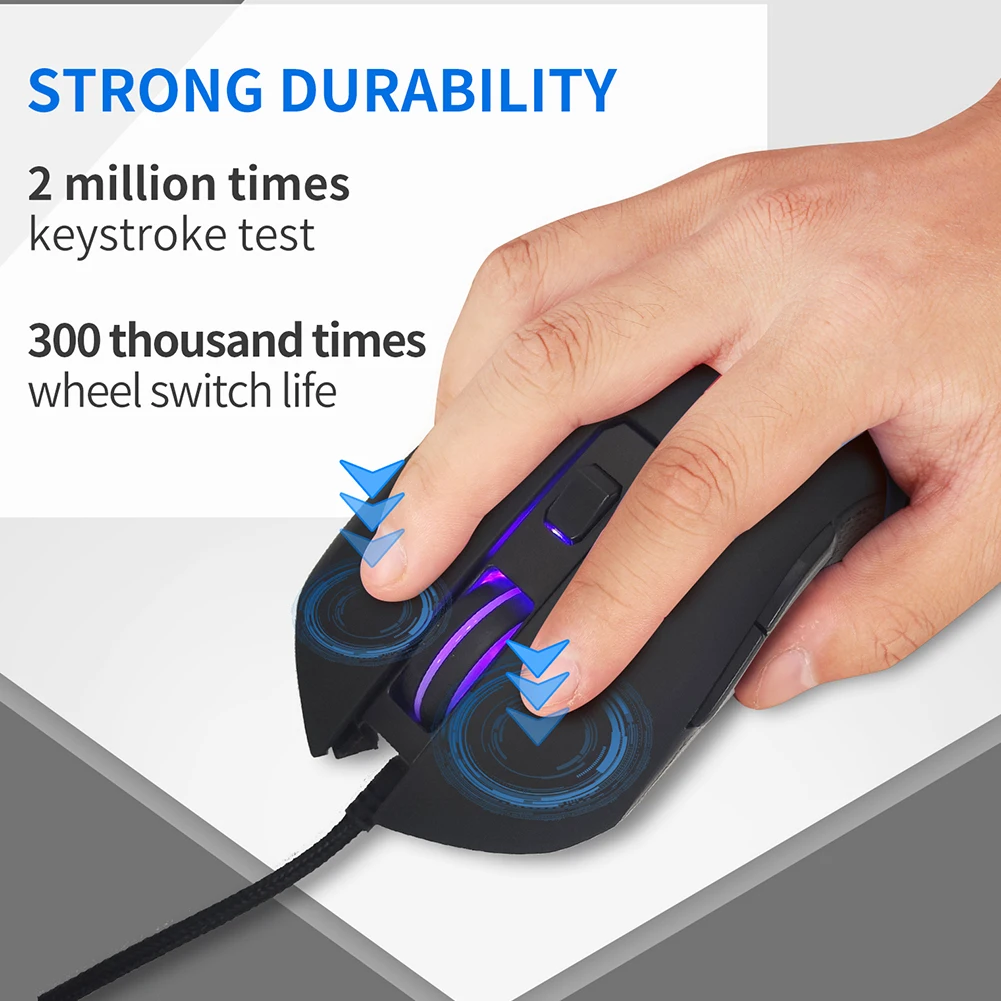 STRONG DURABILITY

2 million times
keystroke test

300 thousand times
wheel switch life